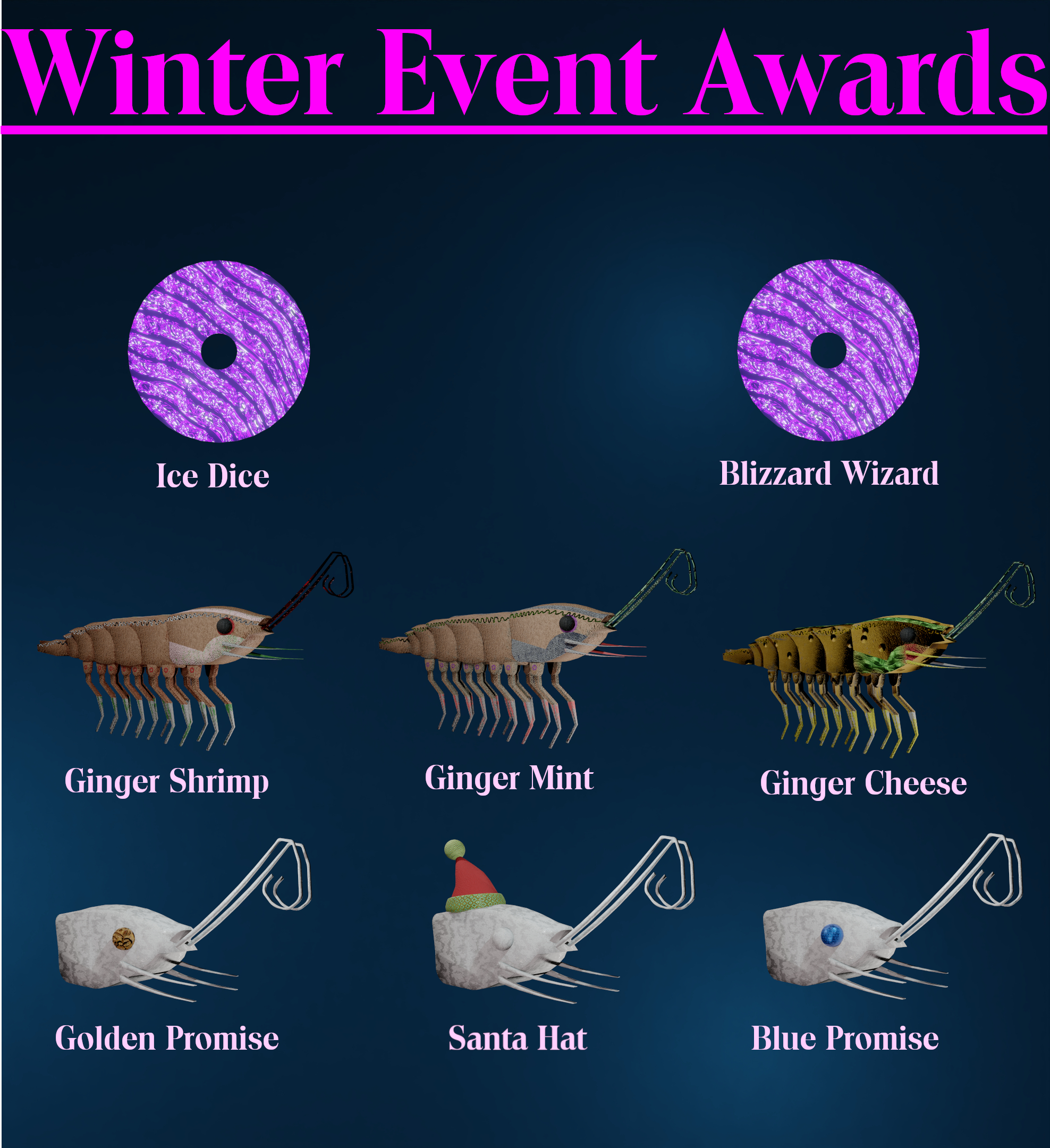 Winter Event Awards

Ice Dice

Blizzard Wizard

Ginger Shrimp

Ginger Mint

Ginger Cheese

Golden Promise

Santa Hat

Blue Promise